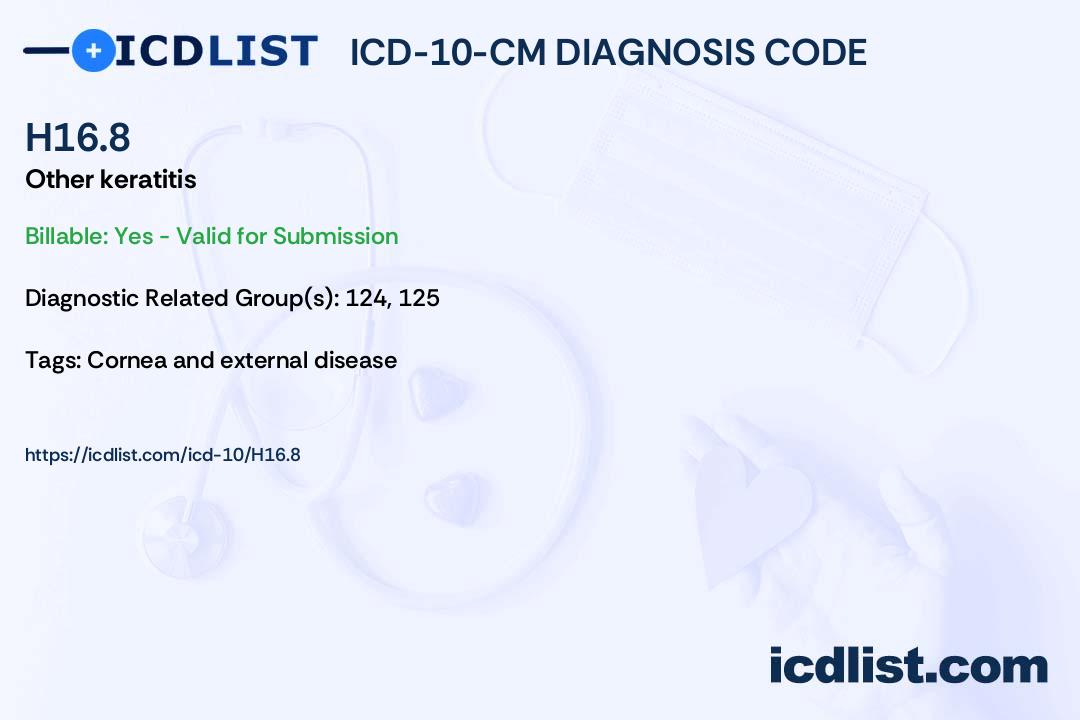 ICDLIST ICD-10-CM DIAGNOSIS CODE

H16.8
Other keratitis

Billable: Yes - Valid for Submission

Diagnostic Related Group(s): 124, 125

Tags: Cornea and external disease

https://icdlist.com/icd-10/H16.8

icdlist.com